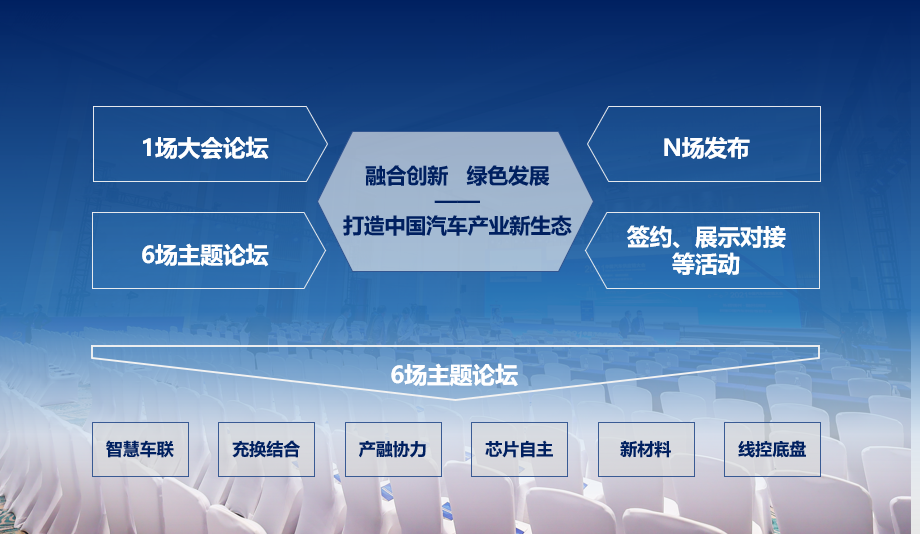 1场大会论坛

6场主题论坛

融合创新　绿色发展

打造中国汽车产业新生态

N场发布

签约、展示对接等活动

6场主题论坛

智慧车联

充换结合

产融协力

芯片自主

新材料

线控底盘